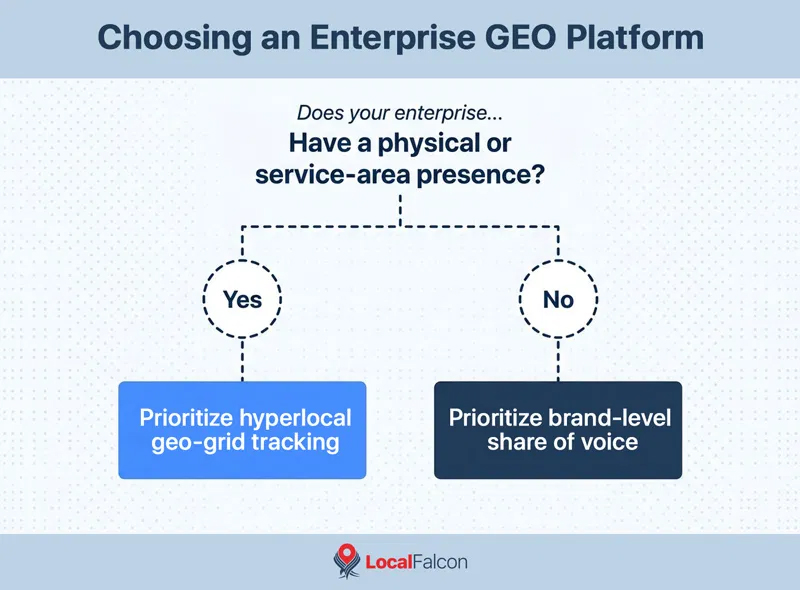 Choosing an Enterprise GEO Platform

Does your enterprise...

Have a physical or service-area presence?

Yes

No

Prioritize hyperlocal geo-grid tracking

Prioritize brand-level share of voice

LocalFalcon